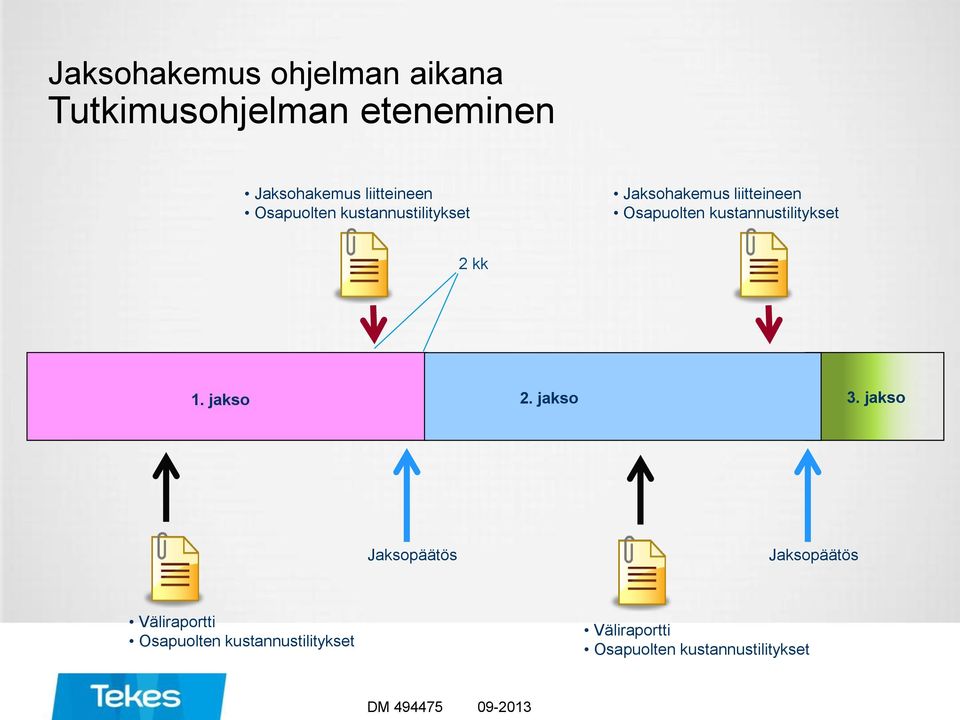 Jaksohakemus ohjelman aikana
Tutkimusohjelman eteneminen

• Jaksohakemus liitteineen
• Osapuolten kustannustilitykset

• Jaksohakemus liitteineen
• Osapuolten kustannustilitykset

2 kk

1. jakso

2. jakso

3. jakso

Jaksopäätös

Jaksopäätös

• Väliraportti
• Osapuolten kustannustilitykset

• Väliraportti
• Osapuolten kustannustilitykset

Tekes

DM 494475 09-2013